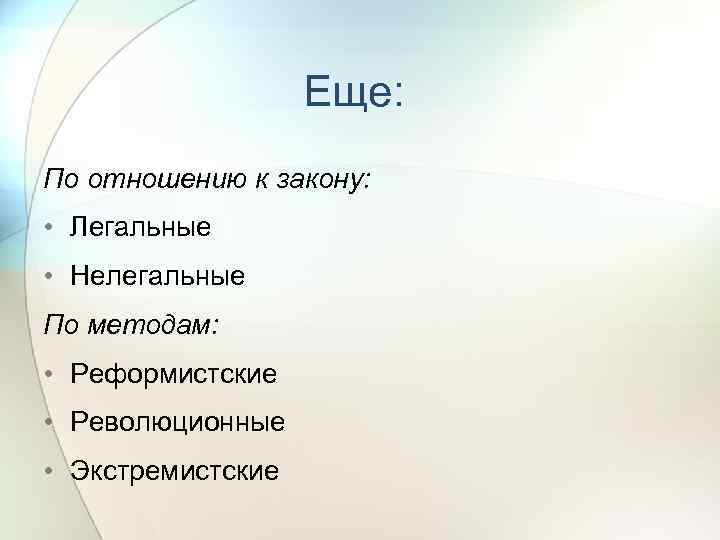 Еще:

По отношению к закону:

• Легальные

• Нелегальные

По методам:

• Реформистские

• Революционные

• Экстремистские